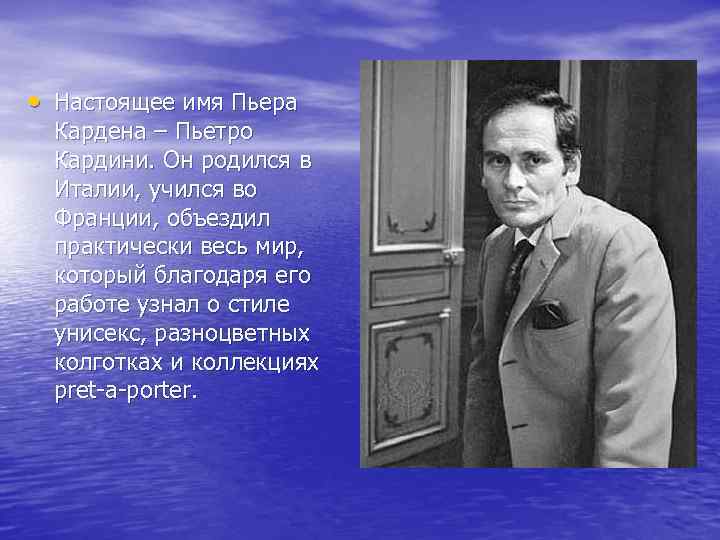 • Настоящее имя Пьера Кардена – Пьетро Кардини. Он родился в Италии, учился во Франции, объездил практически весь мир, который благодаря его работе узнал о стиле унисекс, разноцветных колготках и коллекциях pret-a-porter.